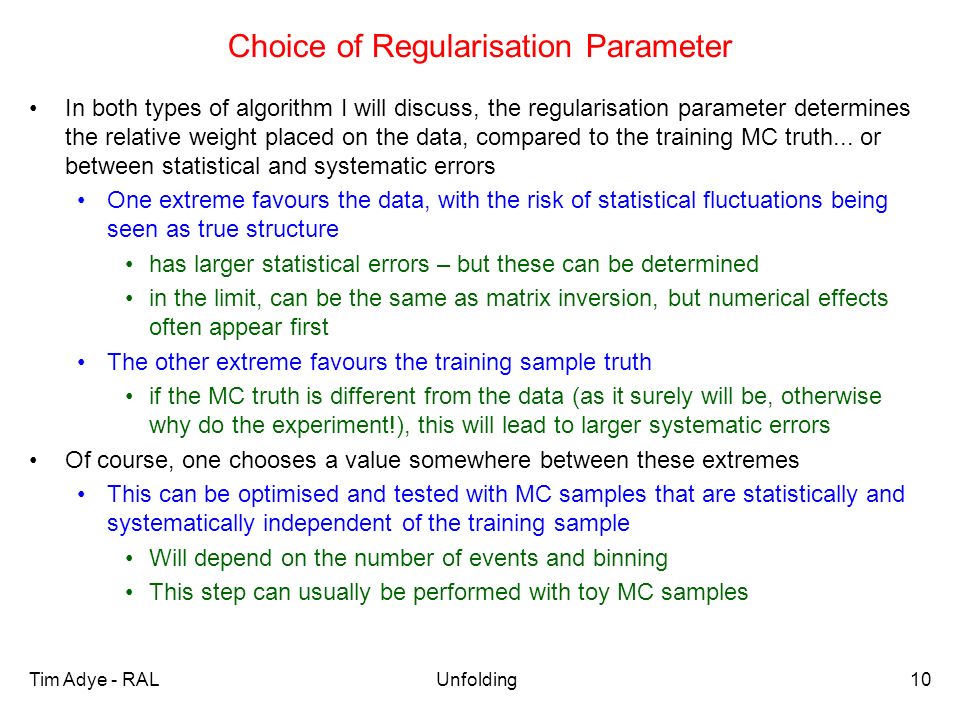 Choice of Regularisation Parameter

• In both types of algorithm I will discuss, the regularisation parameter determines the relative weight placed on the data, compared to the training MC truth... or between statistical and systematic errors
  • One extreme favours the data, with the risk of statistical fluctuations being seen as true structure
    • has larger statistical errors – but these can be determined
    • in the limit, can be the same as matrix inversion, but numerical effects often appear first
  • The other extreme favours the training sample truth
    • if the MC truth is different from the data (as it surely will be, otherwise why do the experiment!), this will lead to larger systematic errors
• Of course, one chooses a value somewhere between these extremes
  • This can be optimised and tested with MC samples that are statistically and systematically independent of the training sample
    • Will depend on the number of events and binning
    • This step can usually be performed with toy MC samples

Tim Adye - RAL    Unfolding    10